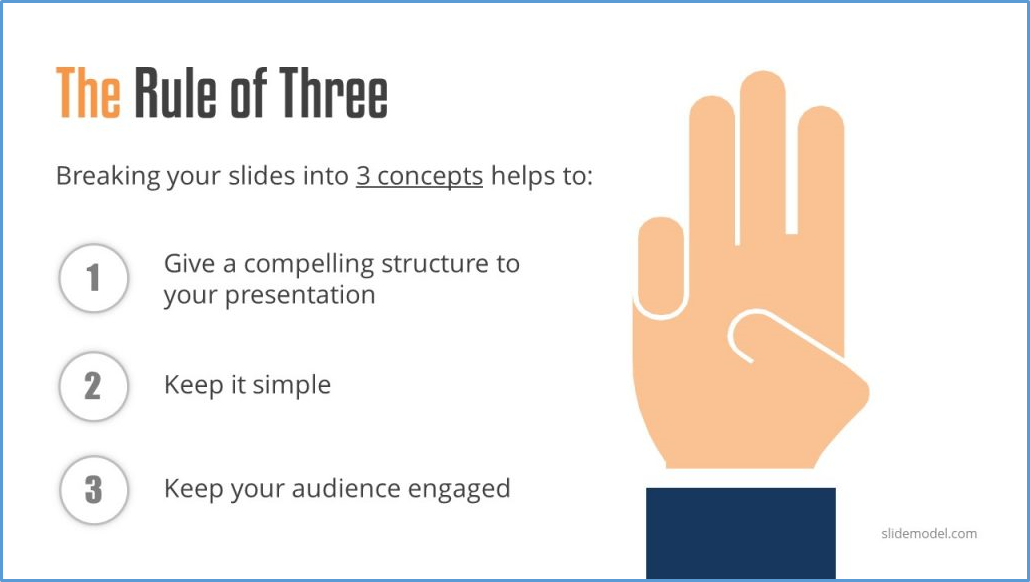 The Rule of Three

Breaking your slides into 3 concepts helps to:

1 Give a compelling structure to your presentation

2 Keep it simple

3 Keep your audience engaged

slidemodel.com